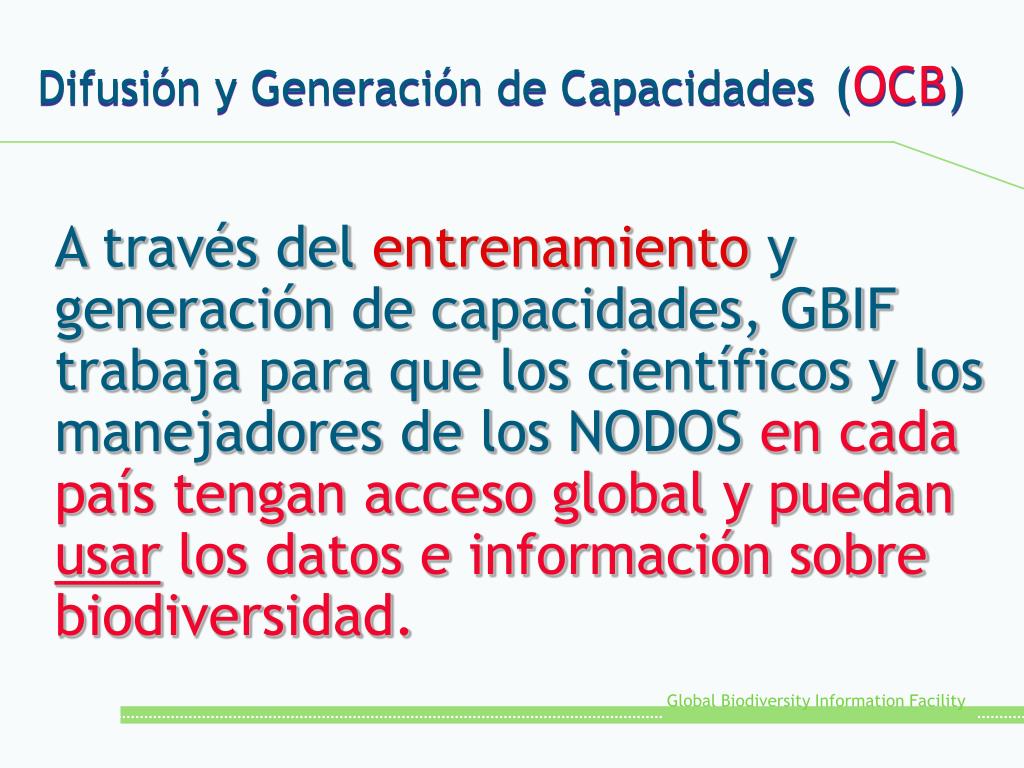 Difusión y Generación de Capacidades (OCB)

A través del entrenamiento y generación de capacidades, GBIF trabaja para que los científicos y los manejadores de los NODOS en cada país tengan acceso global y puedan usar los datos e información sobre biodiversidad.

Global Biodiversity Information Facility